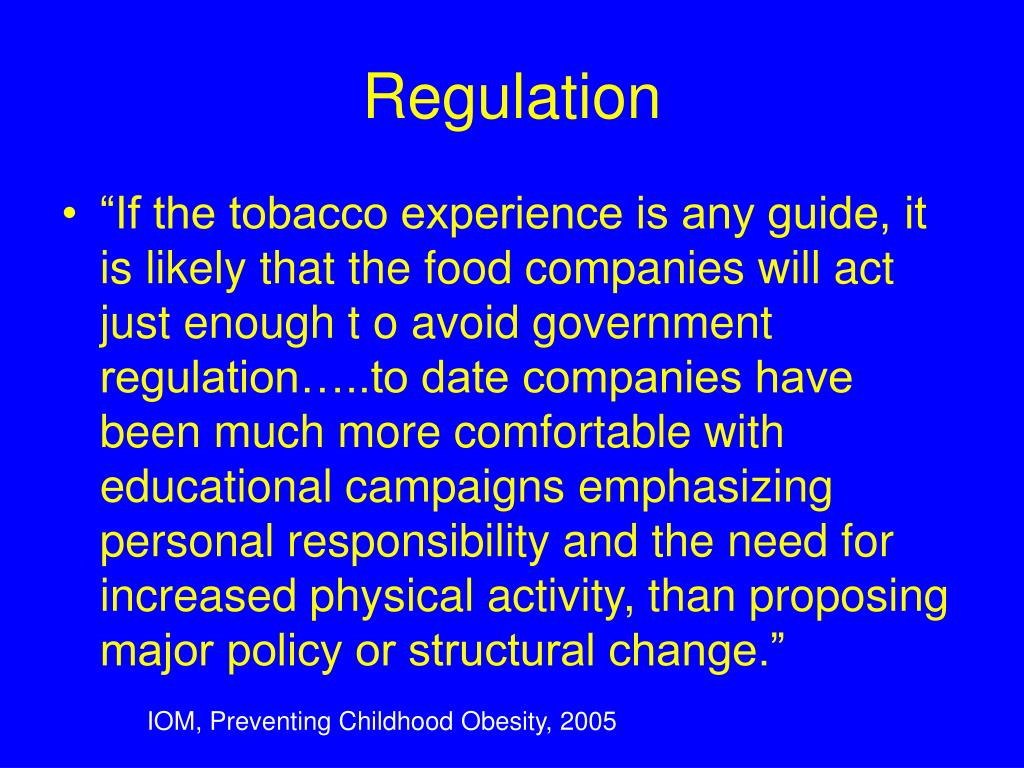 Regulation

• “If the tobacco experience is any guide, it is likely that the food companies will act just enough t o avoid government regulation…..to date companies have been much more comfortable with educational campaigns emphasizing personal responsibility and the need for increased physical activity, than proposing major policy or structural change.”

IOM, Preventing Childhood Obesity, 2005